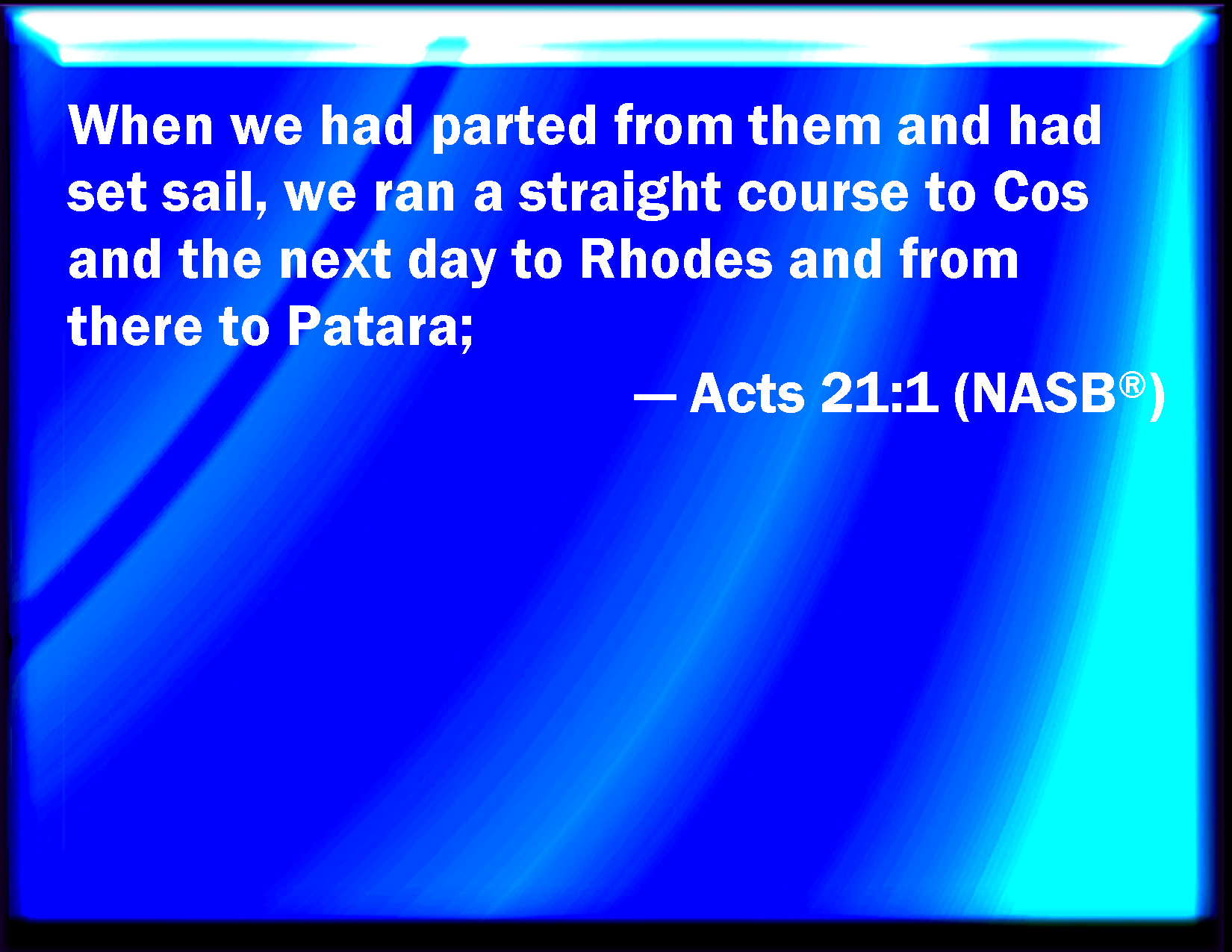 When we had parted from them and had set sail, we ran a straight course to Cos and the next day to Rhodes and from there to Patara;

— Acts 21:1 (NASB®)